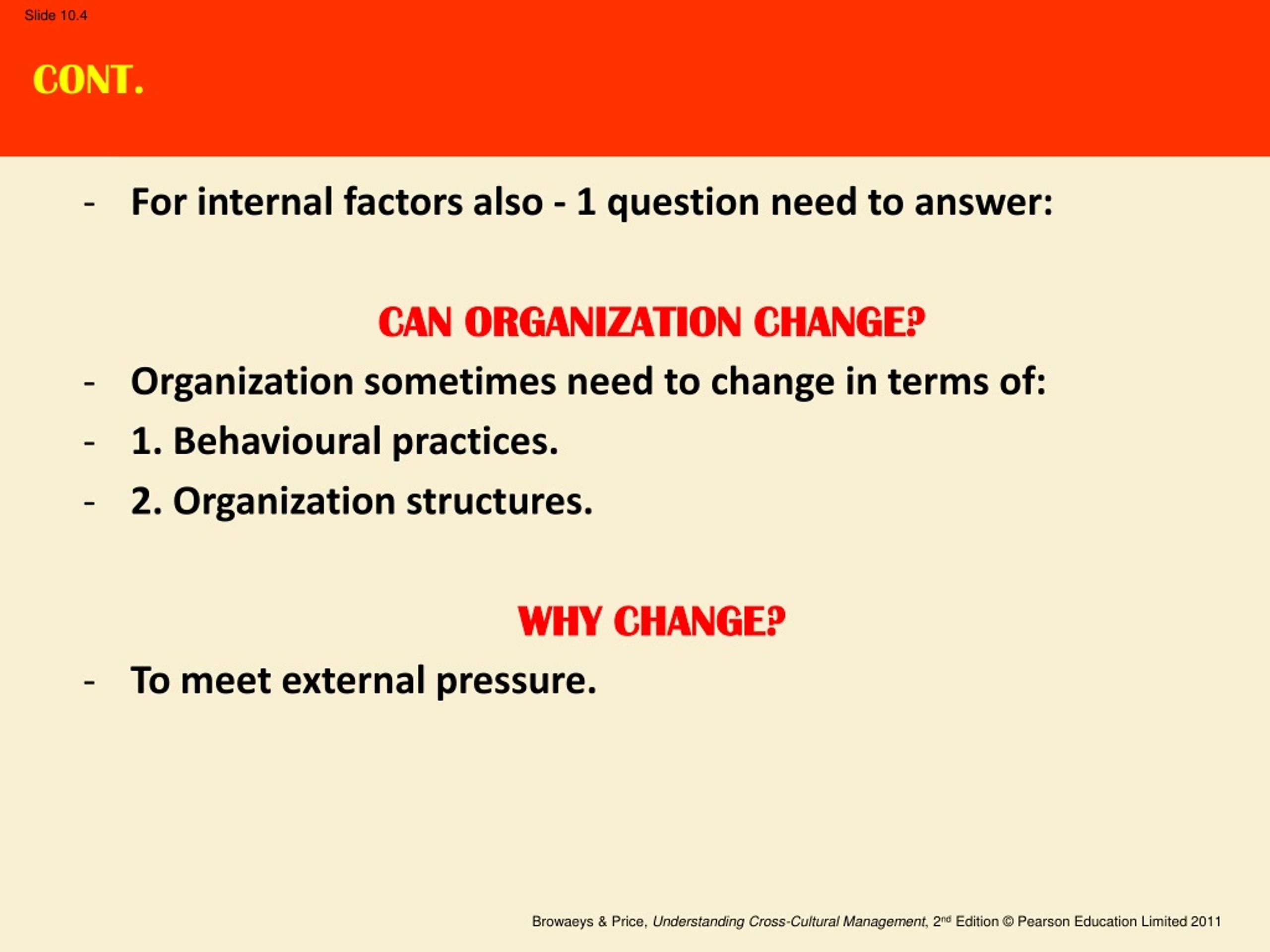 Slide 10.4

CONT.

- For internal factors also - 1 question need to answer:

CAN ORGANIZATION CHANGE?

- Organization sometimes need to change in terms of:
- 1. Behavioural practices.
- 2. Organization structures.

WHY CHANGE?

- To meet external pressure.

Browaeys & Price, Understanding Cross-Cultural Management, 2nd Edition © Pearson Education Limited 2011